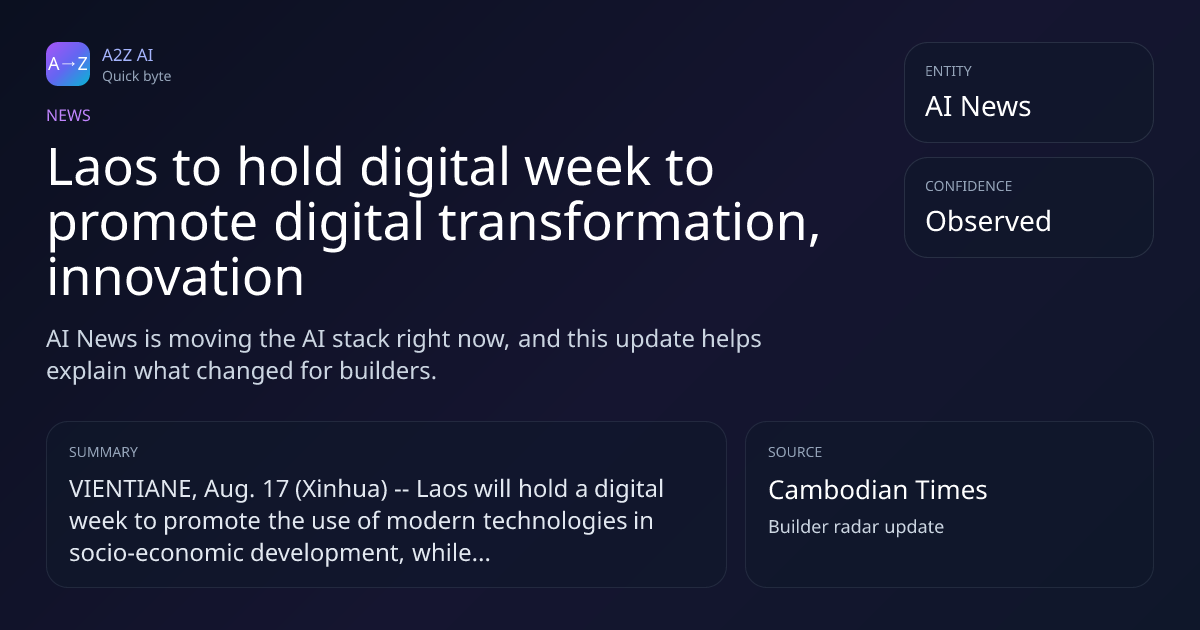 A→Z

A2Z AI
Quick byte

NEWS

Laos to hold digital week to promote digital transformation, innovation

AI News is moving the AI stack right now, and this update helps explain what changed for builders.

ENTITY
AI News

CONFIDENCE
Observed

SUMMARY
VIENTIANE, Aug. 17 (Xinhua) -- Laos will hold a digital week to promote the use of modern technologies in socio-economic development, while...

SOURCE
Cambodian Times
Builder radar update